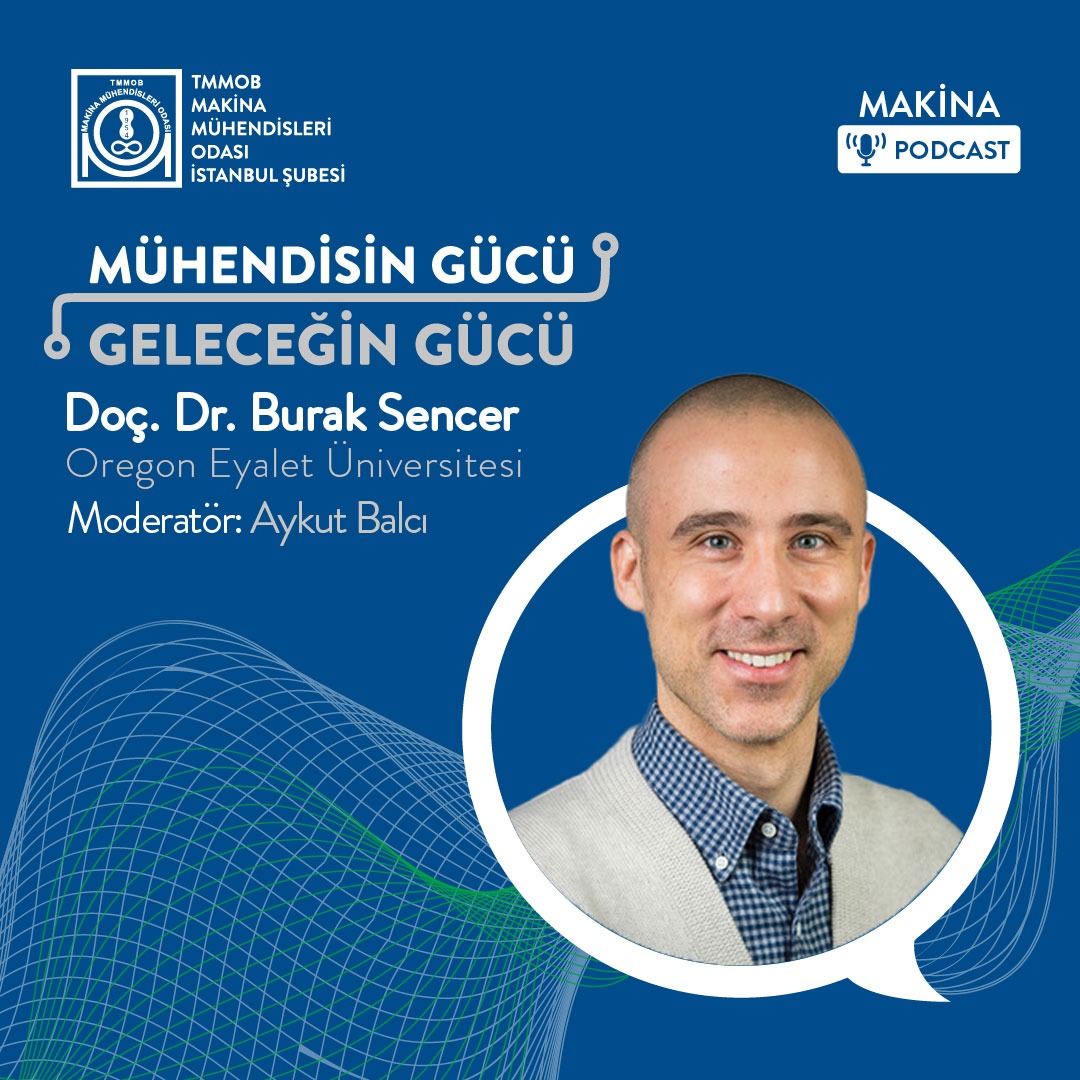 TMMOB
MAKİNA MÜHENDİSLERİ ODASI

TMMOB
MAKİNA
MÜHENDİSLERİ
ODASI
İSTANBUL ŞUBESİ

MAKİNA
PODCAST

MÜHENDİSİN GÜCÜ
GELECEĞİN GÜCÜ

Doç. Dr. Burak Sencer
Oregon Eyalet Üniversitesi
Moderatör: Aykut Balcı